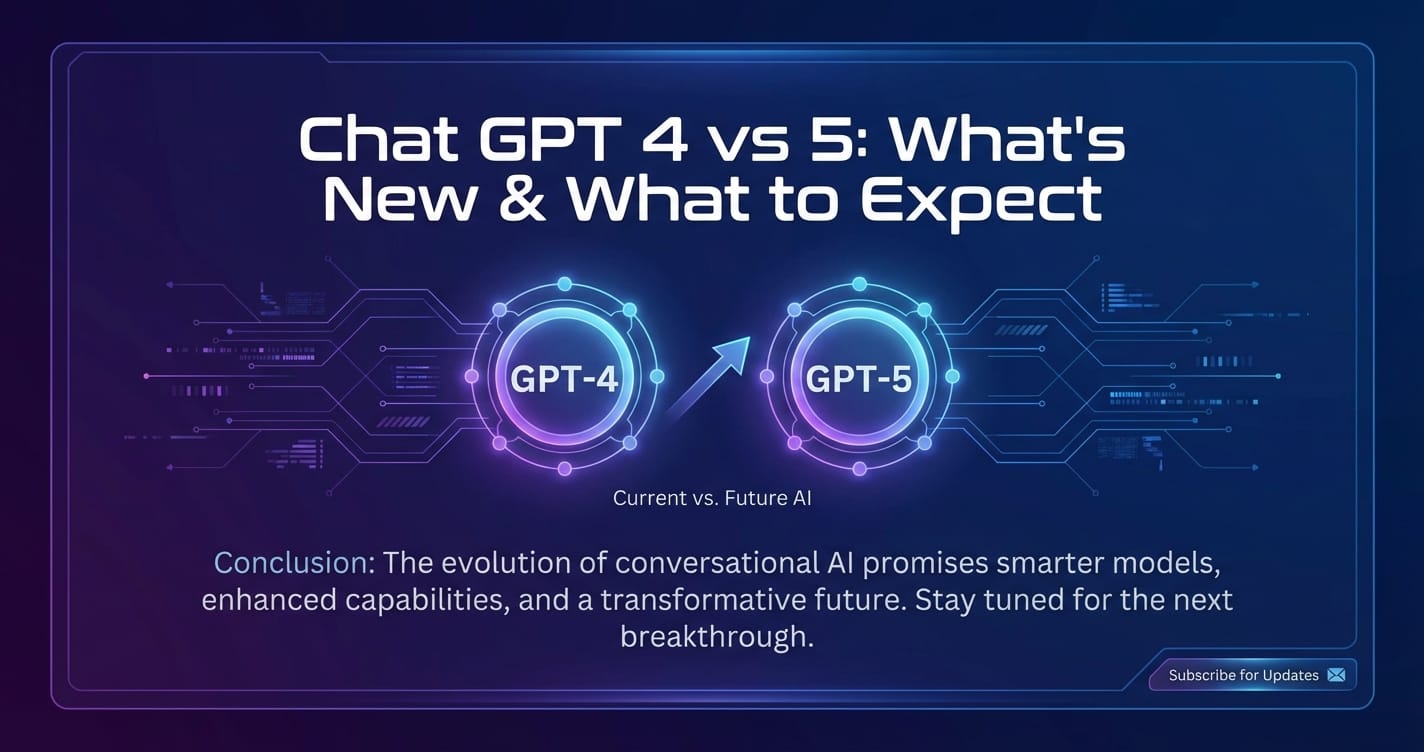 Chat GPT 4 vs 5: What's New & What to Expect

GPT-4

GPT-5

Current vs. Future AI

Conclusion: The evolution of conversational AI promises smarter models, enhanced capabilities, and a transformative future. Stay tuned for the next breakthrough.

Subscribe for Updates